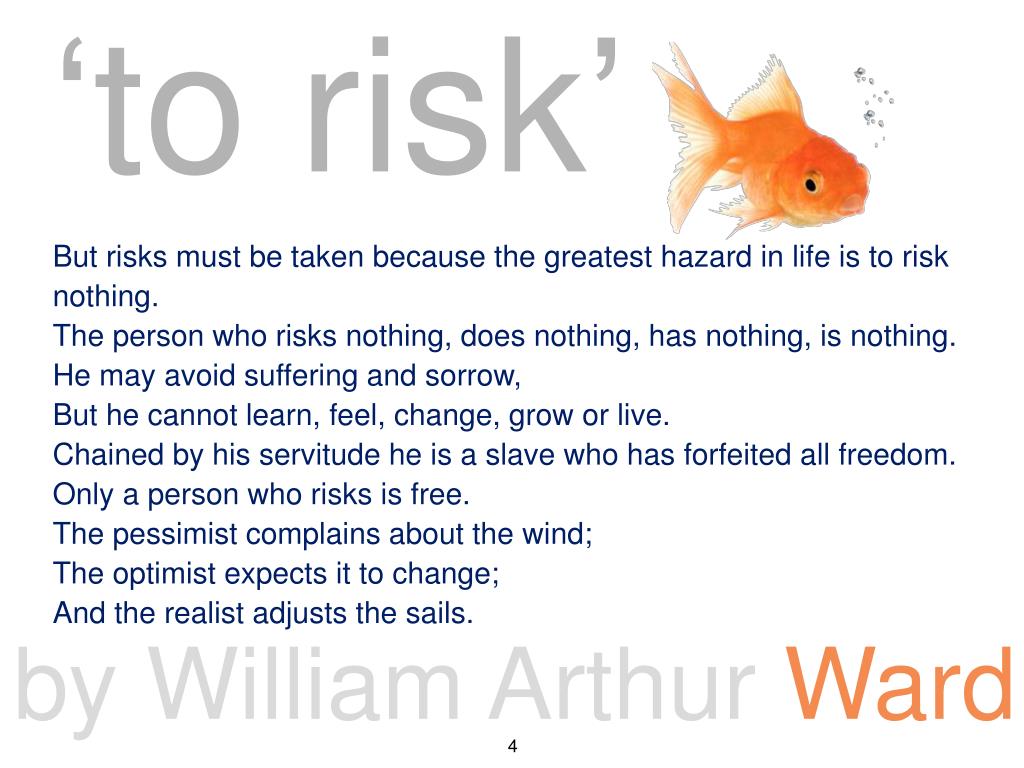 ‘to risk’

But risks must be taken because the greatest hazard in life is to risk nothing.
The person who risks nothing, does nothing, has nothing, is nothing.
He may avoid suffering and sorrow,
But he cannot learn, feel, change, grow or live.
Chained by his servitude he is a slave who has forfeited all freedom.
Only a person who risks is free.
The pessimist complains about the wind;
The optimist expects it to change;
And the realist adjusts the sails.

by William Arthur Ward

4